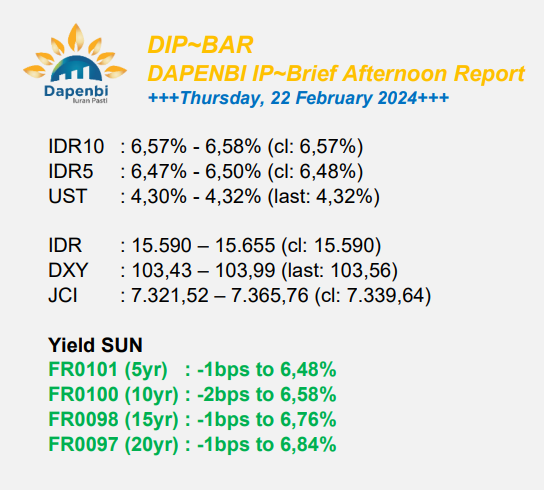 Dapenbi
Iuran Pasti

DIP~BAR
DAPENBI IP~Brief Afternoon Report
+++Thursday, 22 February 2024+++

IDR10 : 6,57% - 6,58% (cl: 6,57%)
IDR5 : 6,47% - 6,50% (cl: 6,48%)
UST : 4,30% - 4,32% (last: 4,32%)

IDR : 15.590 – 15.655 (cl: 15.590)
DXY : 103,43 – 103,99 (last: 103,56)
JCI : 7.321,52 – 7.365,76 (cl: 7.339,64)

Yield SUN
FR0101 (5yr) : -1bps to 6,48%
FR0100 (10yr) : -2bps to 6,58%
FR0098 (15yr) : -1bps to 6,76%
FR0097 (20yr) : -1bps to 6,84%